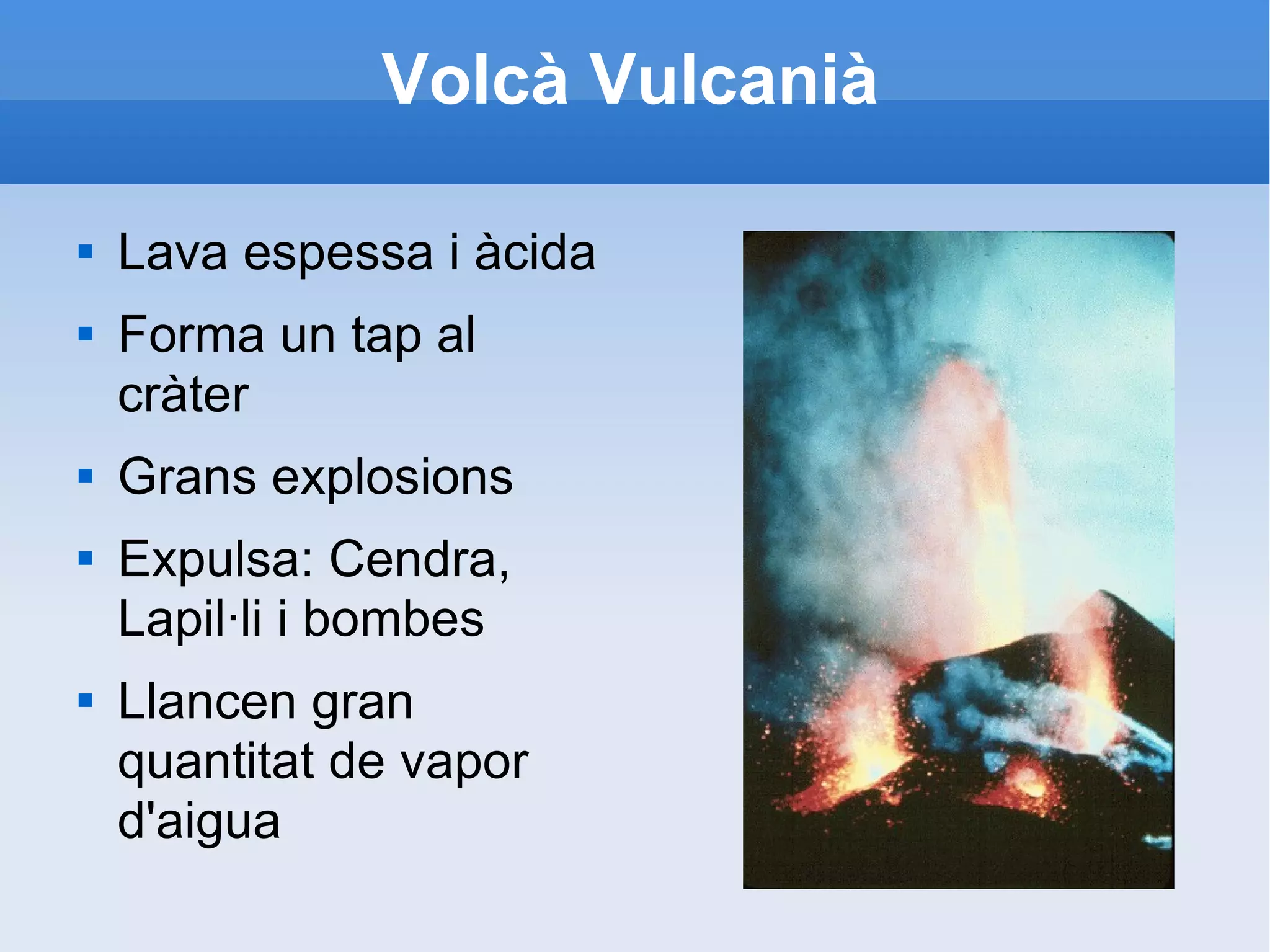 Volcà Vulcanià

- Lava espessa i àcida
- Forma un tap al cràter
- Grans explosions
- Expulsa: Cendra, Lapil·li i bombes
- Llancen gran quantitat de vapor d'aigua